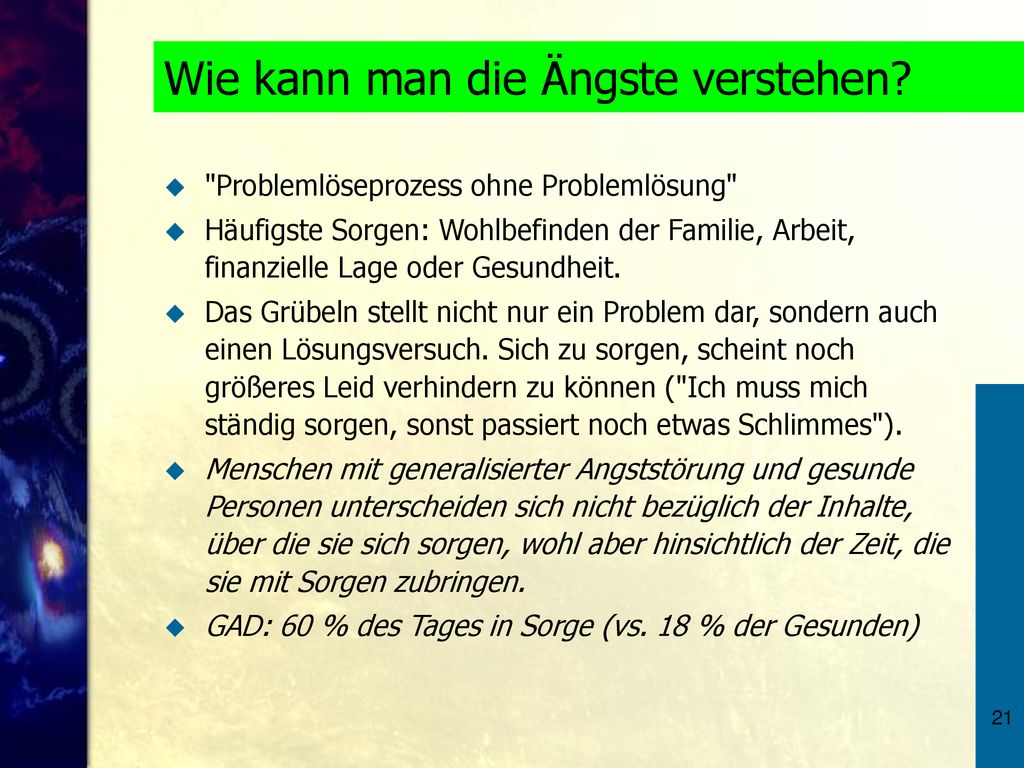 Wie kann man die Ängste verstehen?

"Problemlöseprozess ohne Problemlösung"

Häufigste Sorgen: Wohlbefinden der Familie, Arbeit, finanzielle Lage oder Gesundheit.

Das Grübeln stellt nicht nur ein Problem dar, sondern auch einen Lösungsversuch. Sich zu sorgen, scheint noch größeres Leid verhindern zu können ("Ich muss mich ständig sorgen, sonst passiert noch etwas Schlimmes").

Menschen mit generalisierter Angststörung und gesunde Personen unterscheiden sich nicht bezüglich der Inhalte, über die sie sich sorgen, wohl aber hinsichtlich der Zeit, die sie mit Sorgen zubringen.

GAD: 60 % des Tages in Sorge (vs. 18 % der Gesunden)

21